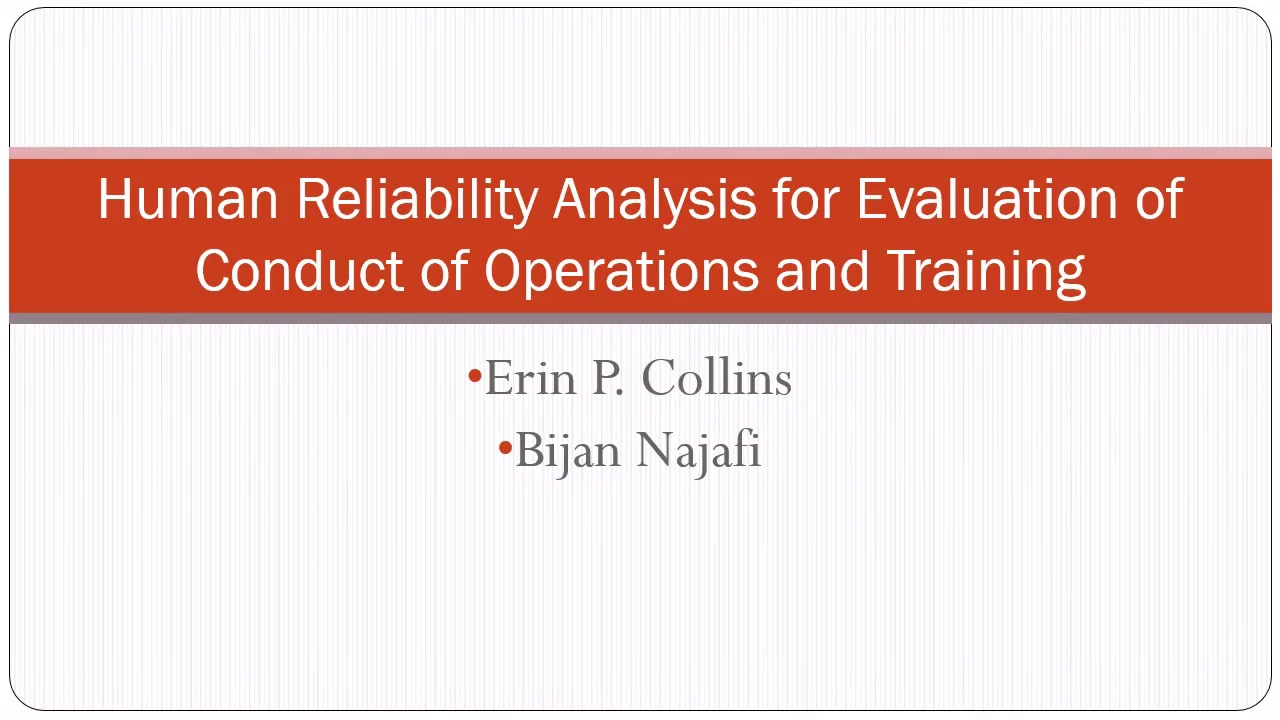 Human Reliability Analysis for Evaluation of Conduct of Operations and Training

•Erin P. Collins

•Bijan Najafi